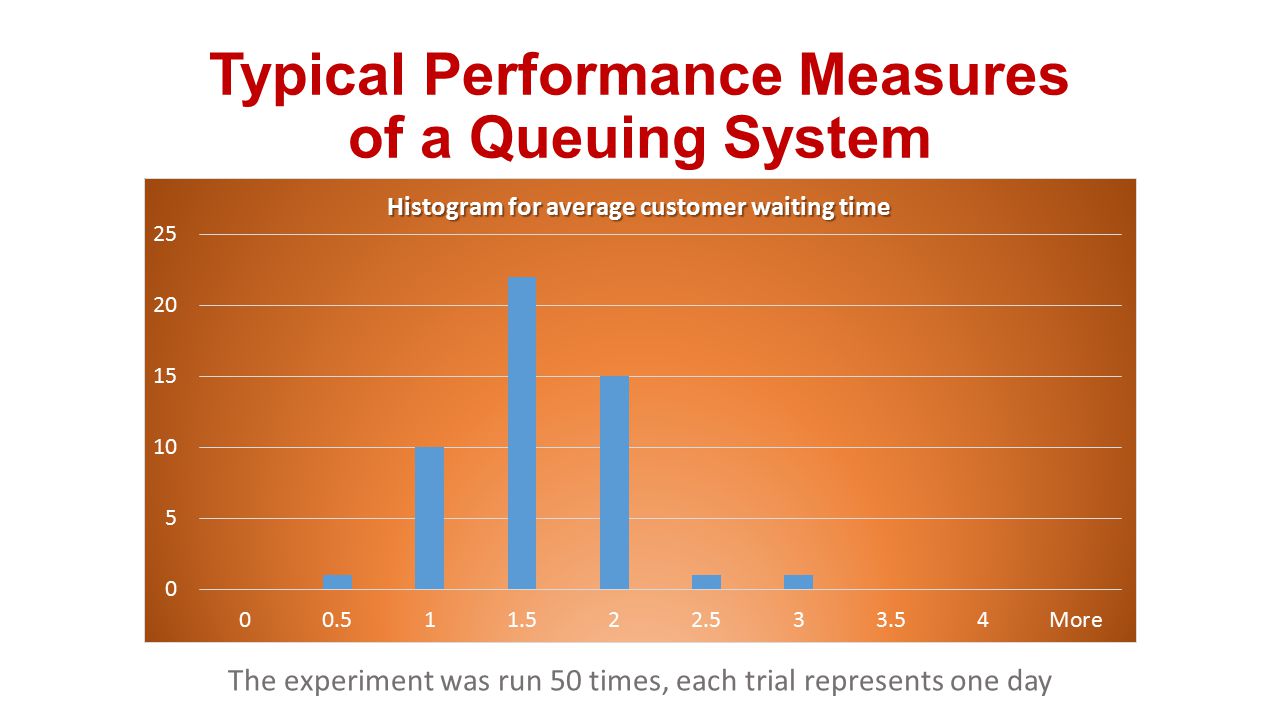 Typical Performance Measures of a Queuing System

Histogram for average customer waiting time

25
20
15
10
5
0

0 0.5 1 1.5 2 2.5 3 3.5 4 More

The experiment was run 50 times, each trial represents one day